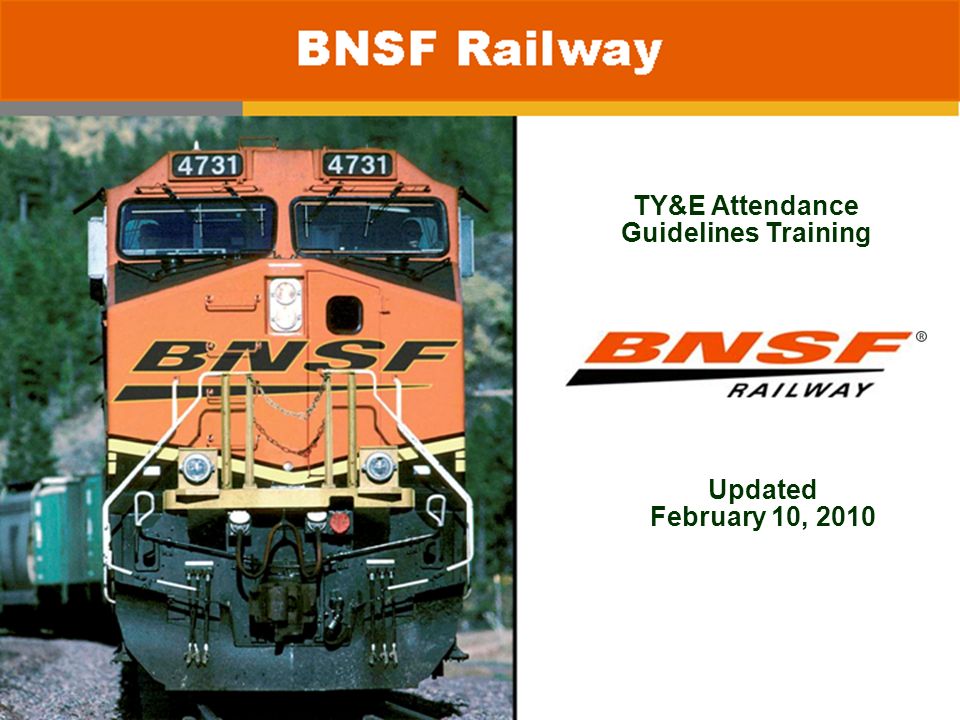 BNSF Railway

4731 4731

BNSF

TY&E Attendance Guidelines Training

BNSF® RAILWAY

Updated
February 10, 2010